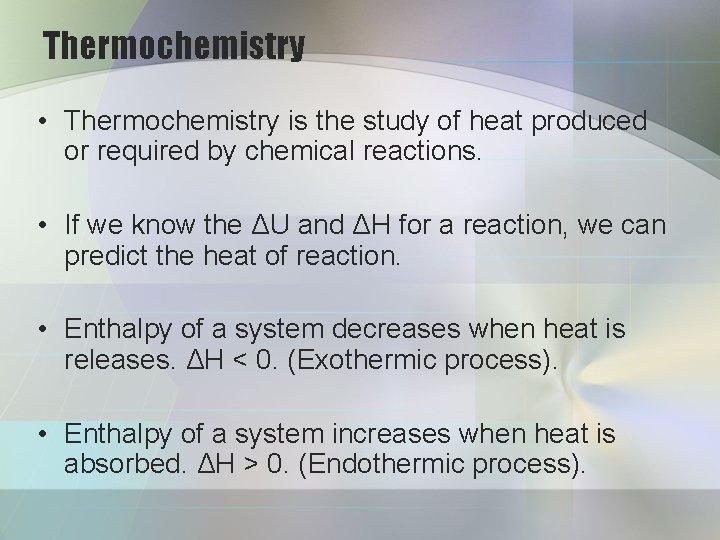 Thermochemistry

• Thermochemistry is the study of heat produced or required by chemical reactions.

• If we know the $\Delta U$ and $\Delta H$ for a reaction, we can predict the heat of reaction.

• Enthalpy of a system decreases when heat is releases. $\Delta H < 0$. (Exothermic process).

• Enthalpy of a system increases when heat is absorbed. $\Delta H > 0$. (Endothermic process).